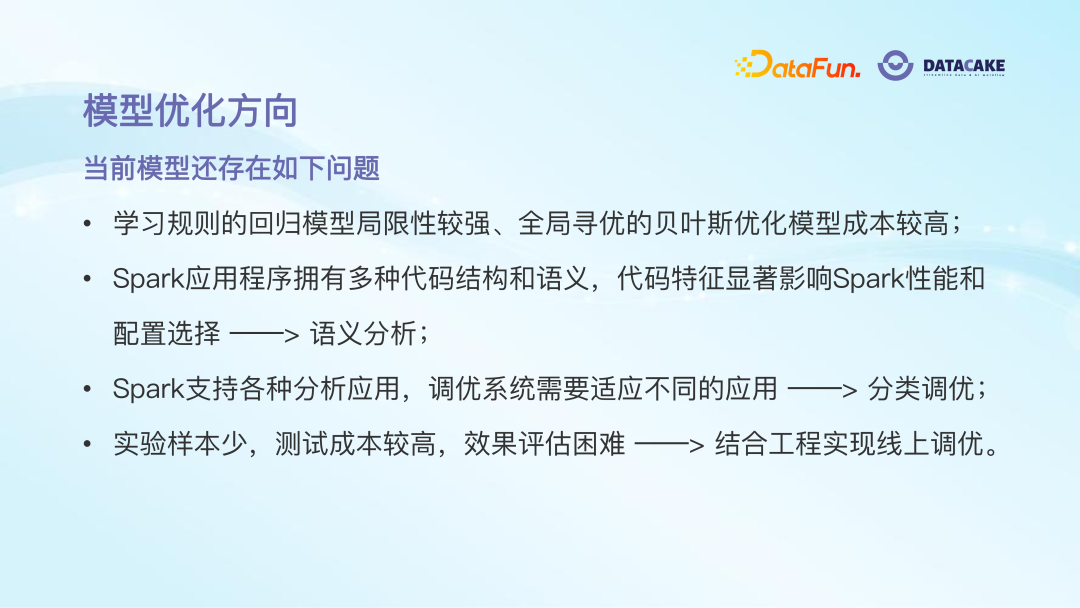 DataFun. DATACAKE

模型优化方向

当前模型还存在如下问题

• 学习规则的回归模型局限性较强、全局寻优的贝叶斯优化模型成本较高；

• Spark应用程序拥有多种代码结构和语义，代码特征显著影响Spark性能和配置选择 ——> 语义分析；

• Spark支持各种分析应用，调优系统需要适应不同的应用 ——> 分类调优；

• 实验样本少，测试成本较高，效果评估困难 ——> 结合工程实现线上调优。